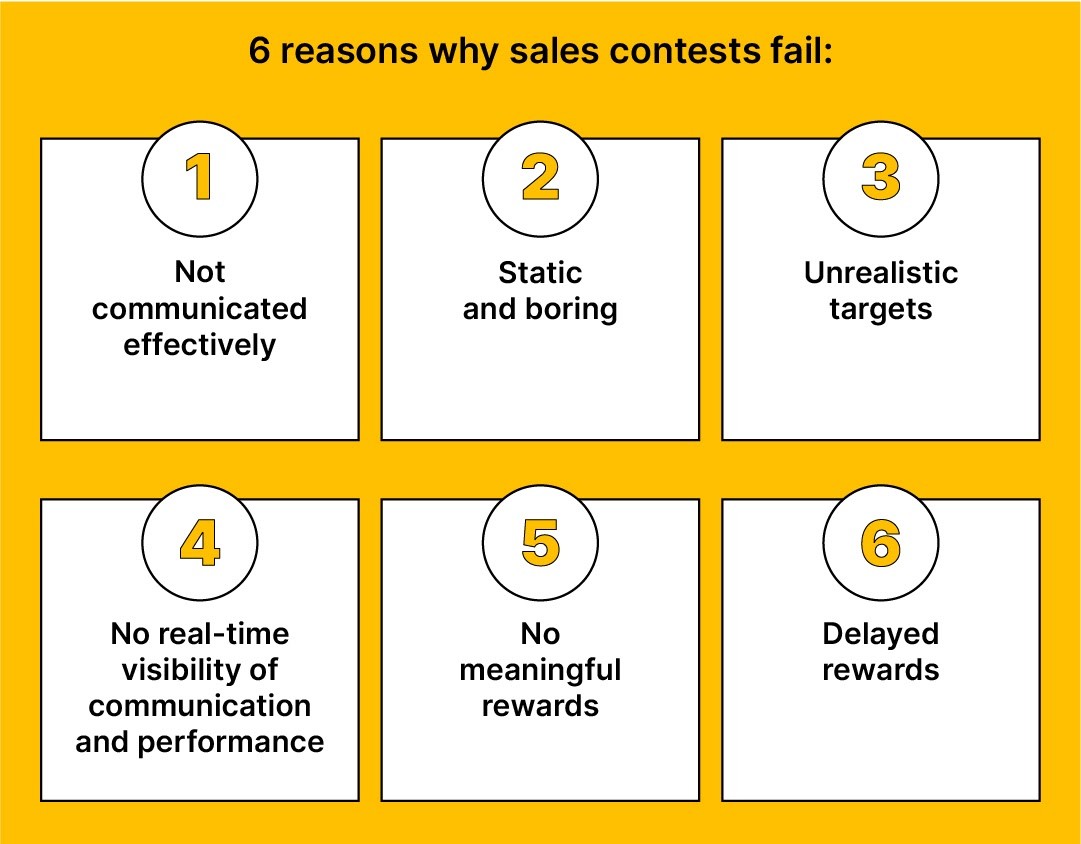 6 reasons why sales contests fail:

1

Not communicated effectively

2

Static and boring

3

Unrealistic targets

4

No real-time visibility of communication and performance

5

No meaningful rewards

6

Delayed rewards